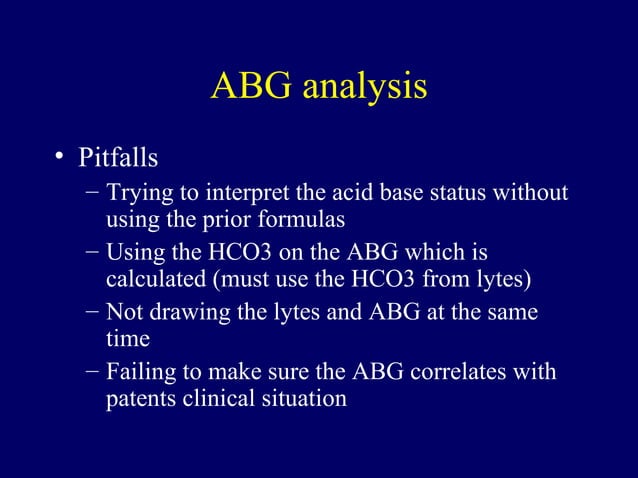 ABG analysis

• Pitfalls
– Trying to interpret the acid base status without using the prior formulas
– Using the HCO3 on the ABG which is calculated (must use the HCO3 from lytes)
– Not drawing the lytes and ABG at the same time
– Failing to make sure the ABG correlates with patents clinical situation